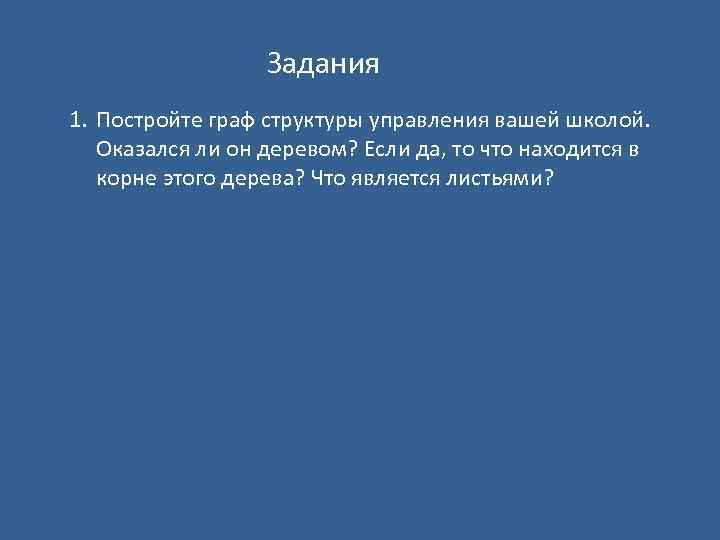 Задания

1. Постройте граф структуры управления вашей школой. Оказался ли он деревом? Если да, то что находится в корне этого дерева? Что является листьями?